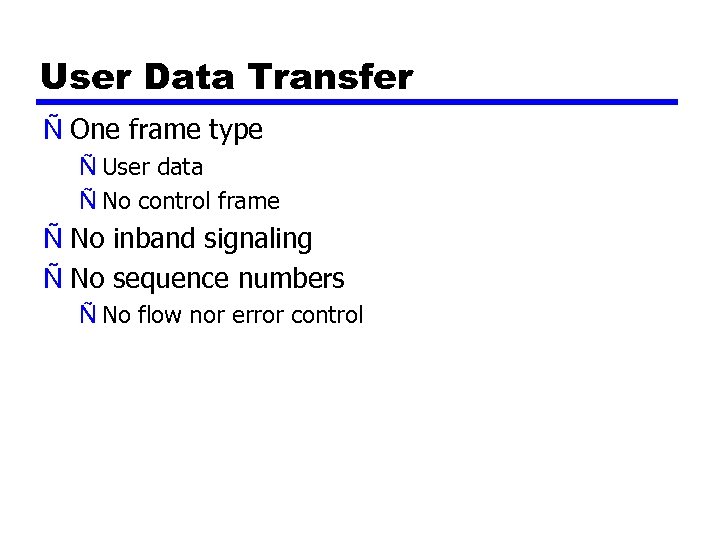 User Data Transfer

Ñ One frame type
Ñ User data
Ñ No control frame
Ñ No inband signaling
Ñ No sequence numbers
Ñ No flow nor error control